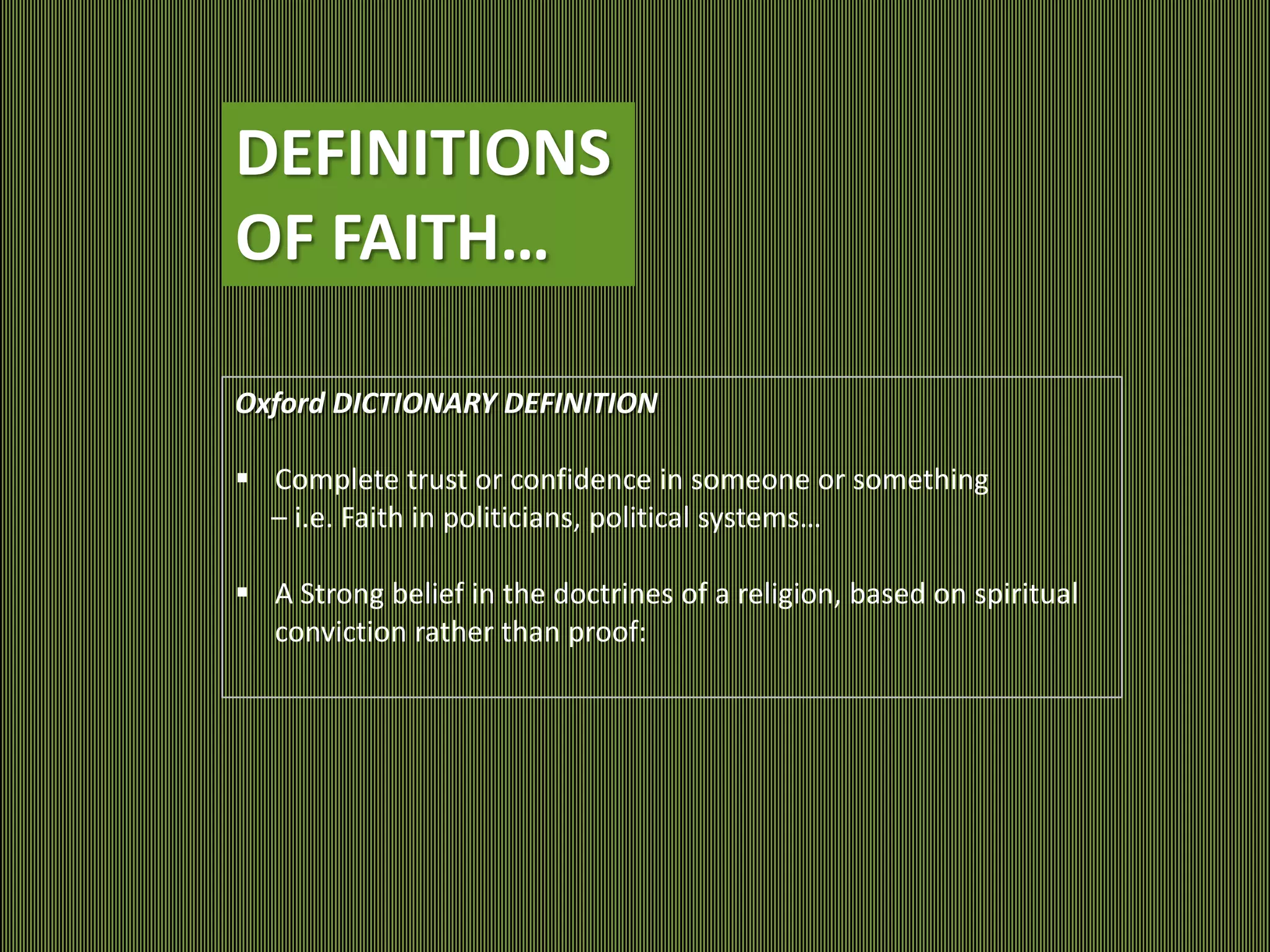 DEFINITIONS OF FAITH…

Oxford DICTIONARY DEFINITION

▪ Complete trust or confidence in someone or something – i.e. Faith in politicians, political systems…

▪ A Strong belief in the doctrines of a religion, based on spiritual conviction rather than proof: